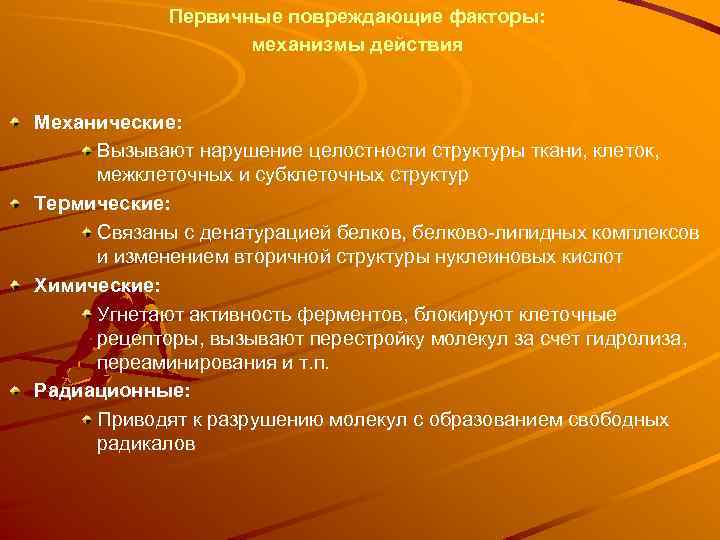 Первичные повреждающие факторы: механизмы действия

Механические:

Вызывают нарушение целостности структуры ткани, клеток, межклеточных и субклеточных структур

Термические:

Связаны с денатурацией белков, белково-липидных комплексов и изменением вторичной структуры нуклеиновых кислот

Химические:

Угнетают активность ферментов, блокируют клеточные рецепторы, вызывают перестройку молекул за счет гидролиза, переаминирования и т.п.

Радиационные:

Приводят к разрушению молекул с образованием свободных радикалов